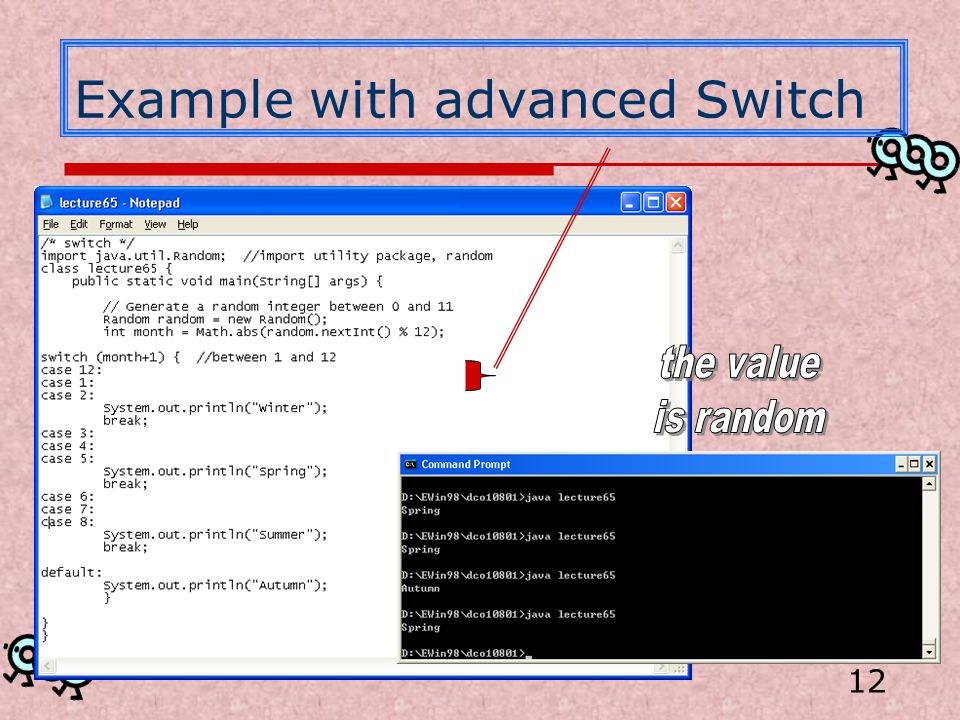 Example with advanced Switch

lecture65 - Notepad

File Edit Format View Help

/* switch */
import java.util.Random; //import utility package, random
class lecture65 {
public static void main(String[] args) {

// Generate a random integer between 0 and 11
Random random = new Random();
int month = Math.abs(random.nextInt() % 12);

switch (month+1) { //between 1 and 12
case 12:
case 1:
case 2:
System.out.println("Winter");
break;
case 3:
case 4:
case 5:
System.out.println("Spring");
break;
case 6:
case 7:
case 8:
System.out.println("Summer");
break;

default:
System.out.println("Autumn");
}

}
}

the value is random

Command Prompt

D:\EWin98\dco10801>java lecture65
Spring

D:\EWin98\dco10801>java lecture65
Spring

D:\EWin98\dco10801>java lecture65
Autumn

D:\EWin98\dco10801>java lecture65
Spring

D:\EWin98\dco10801>_

12